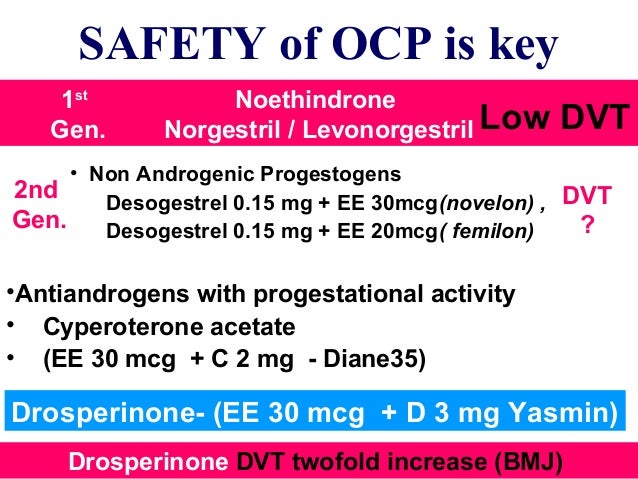 SAFETY of OCP is key

1st Gen.

Noethindrone
Norgestril / Levonorgestril

Low DVT

2nd Gen.

• Non Androgenic Progestogens
Desogestrel 0.15 mg + EE 30mcg(novelon) ,
Desogestrel 0.15 mg + EE 20mcg( femilon)

DVT ?

•Antiandrogens with progestational activity
• Cyperoterone acetate
• (EE 30 mcg + C 2 mg - Diane35)

Drosperinone- (EE 30 mcg + D 3 mg Yasmin)

Drosperinone DVT twofold increase (BMJ)